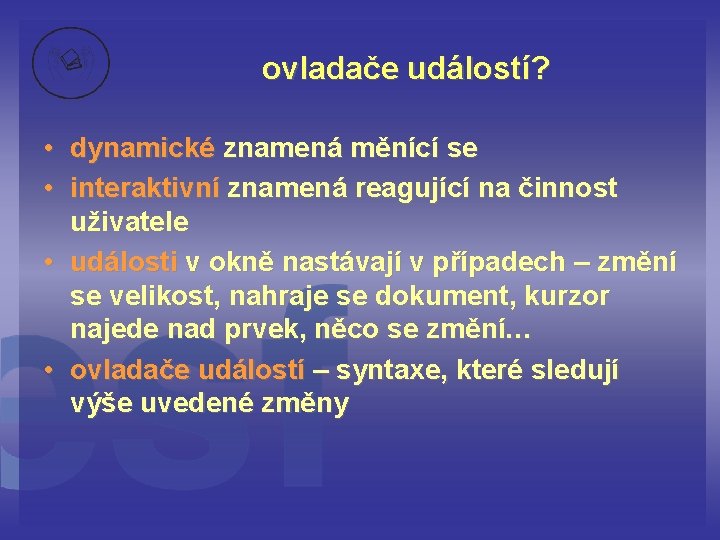 ovladače událostí?

• dynamické znamená měnící se
• interaktivní znamená reagující na činnost uživatele
• události v okně nastávají v případech – změní se velikost, nahraje se dokument, kurzor najede nad prvek, něco se změní…
• ovladače událostí – syntaxe, které sledují výše uvedené změny

esf